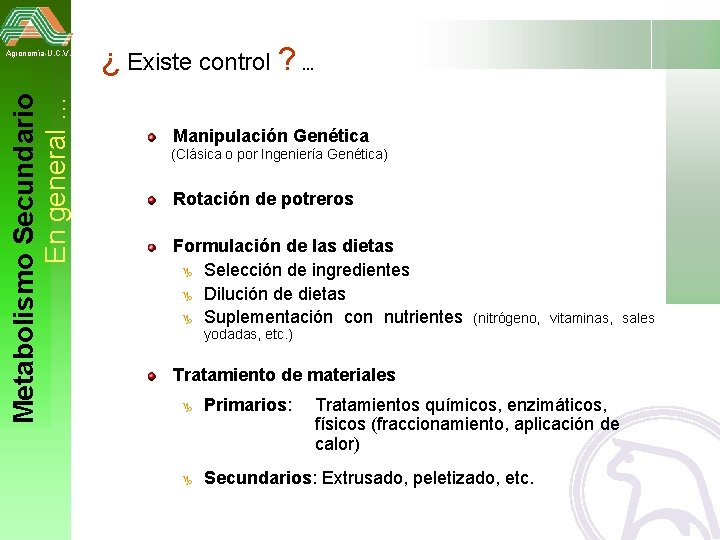 Agronomía-U.C.V.

Metabolismo Secundario
En general …

¿ Existe control ? …

Manipulación Genética
(Clásica o por Ingeniería Genética)

Rotación de potreros

Formulación de las dietas
Selección de ingredientes
Dilución de dietas
Suplementación con nutrientes (nitrógeno, vitaminas, sales yodadas, etc.)

Tratamiento de materiales
Primarios: Tratamientos químicos, enzimáticos, físicos (fraccionamiento, aplicación de calor)

Secundarios: Extrusado, peletizado, etc.